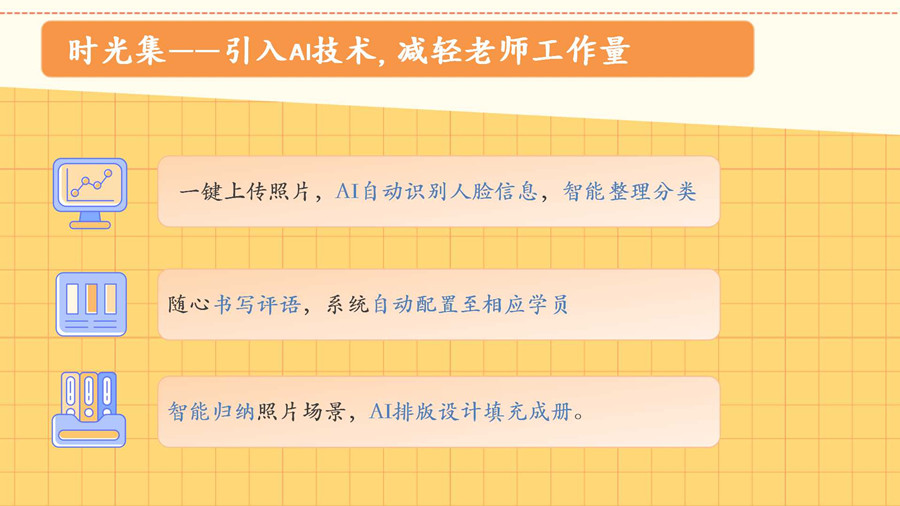 时光集——引入AI技术，减轻老师工作量

一键上传照片，AI自动识别人脸信息，智能整理分类

随心书写评语，系统自动配置至相应学员

智能归纳照片场景，AI排版设计填充成册。